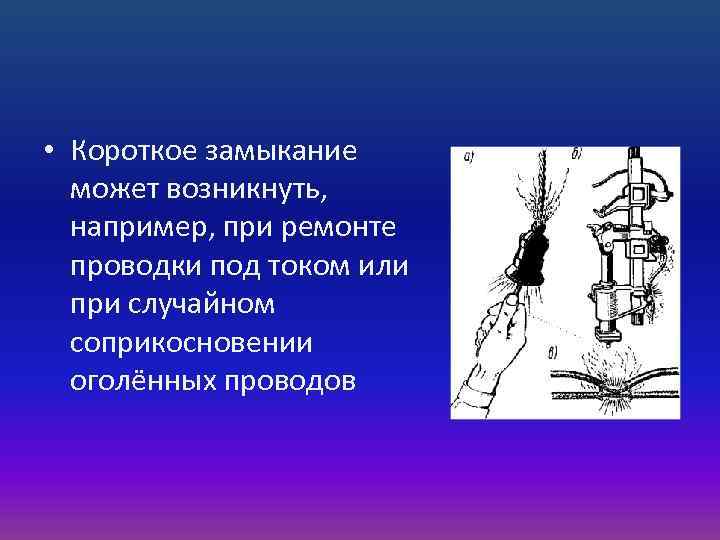 • Короткое замыкание может возникнуть, например, при ремонте проводки под током или при случайном соприкосновении оголённых проводов

а) б) в)